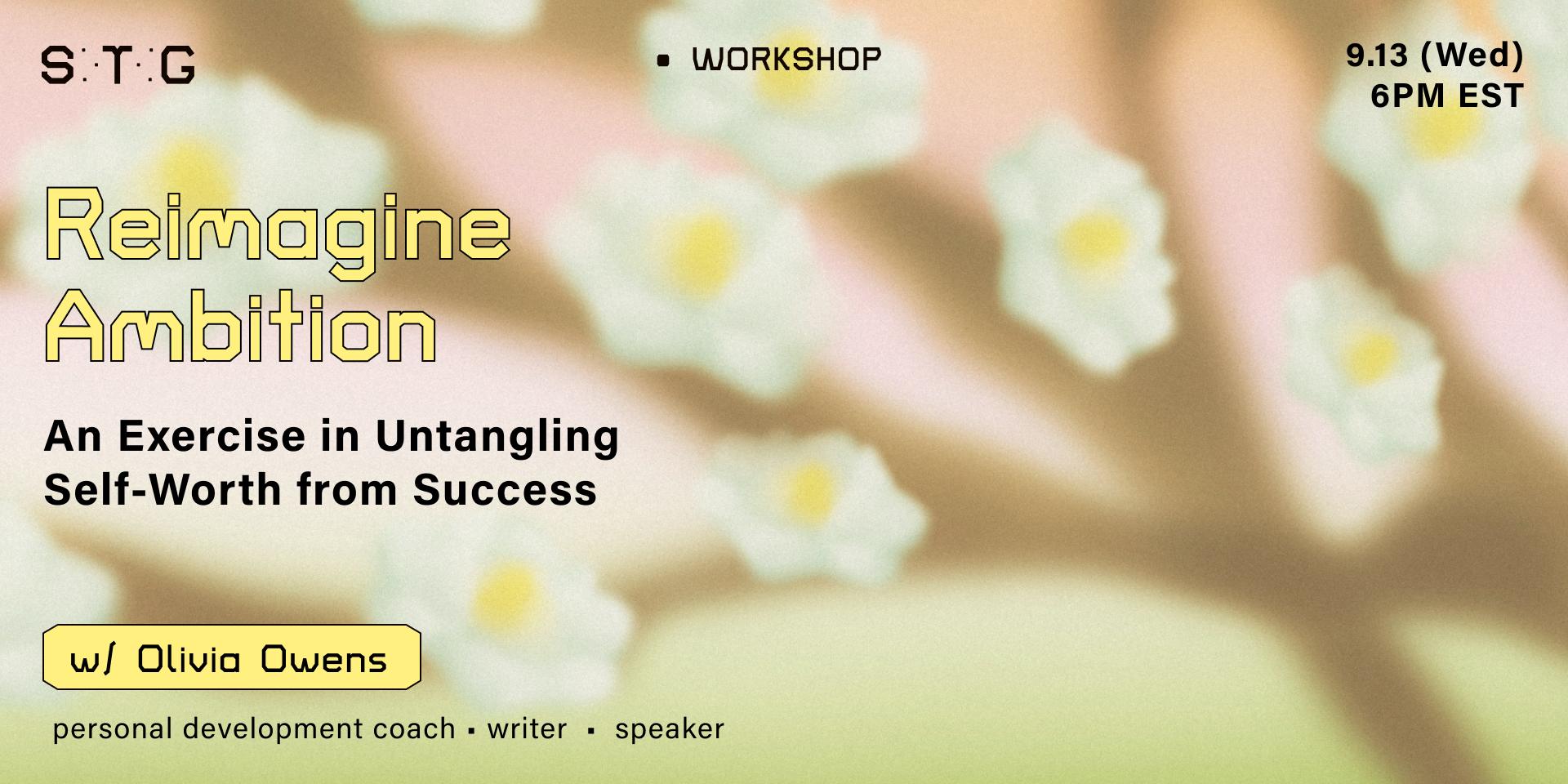 S:T:G

▪ WORKSHOP

9.13 (Wed)
6PM EST

Reimagine
Ambition

An Exercise in Untangling
Self-Worth from Success

w/ Olivia Owens

personal development coach ▪ writer ▪ speaker